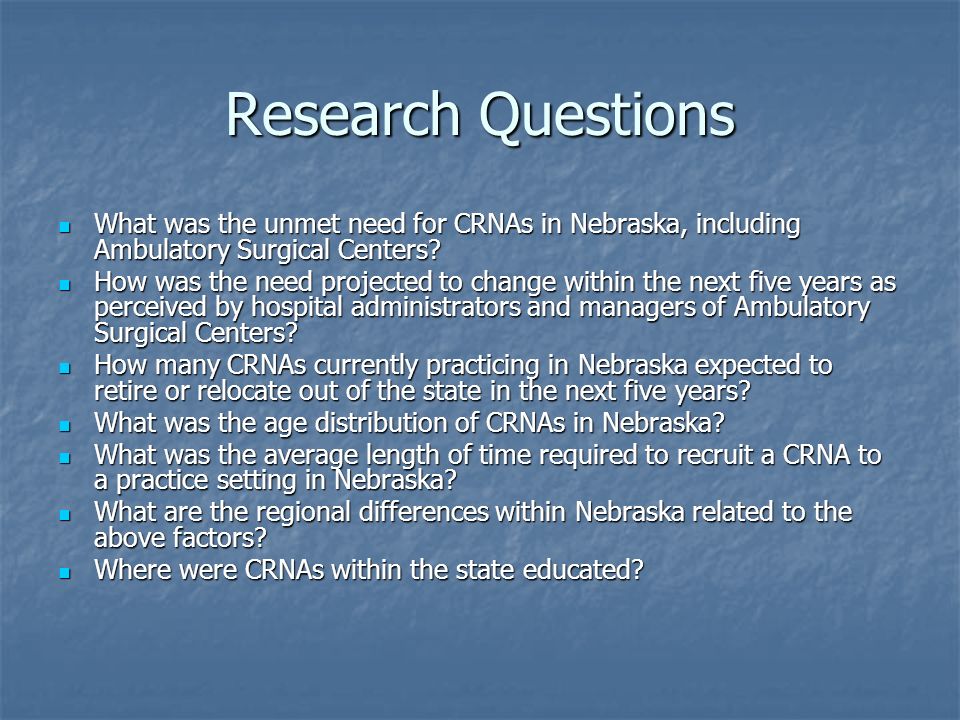 Research Questions

- What was the unmet need for CRNAs in Nebraska, including Ambulatory Surgical Centers?
- How was the need projected to change within the next five years as perceived by hospital administrators and managers of Ambulatory Surgical Centers?
- How many CRNAs currently practicing in Nebraska expected to retire or relocate out of the state in the next five years?
- What was the age distribution of CRNAs in Nebraska?
- What was the average length of time required to recruit a CRNA to a practice setting in Nebraska?
- What are the regional differences within Nebraska related to the above factors?
- Where were CRNAs within the state educated?